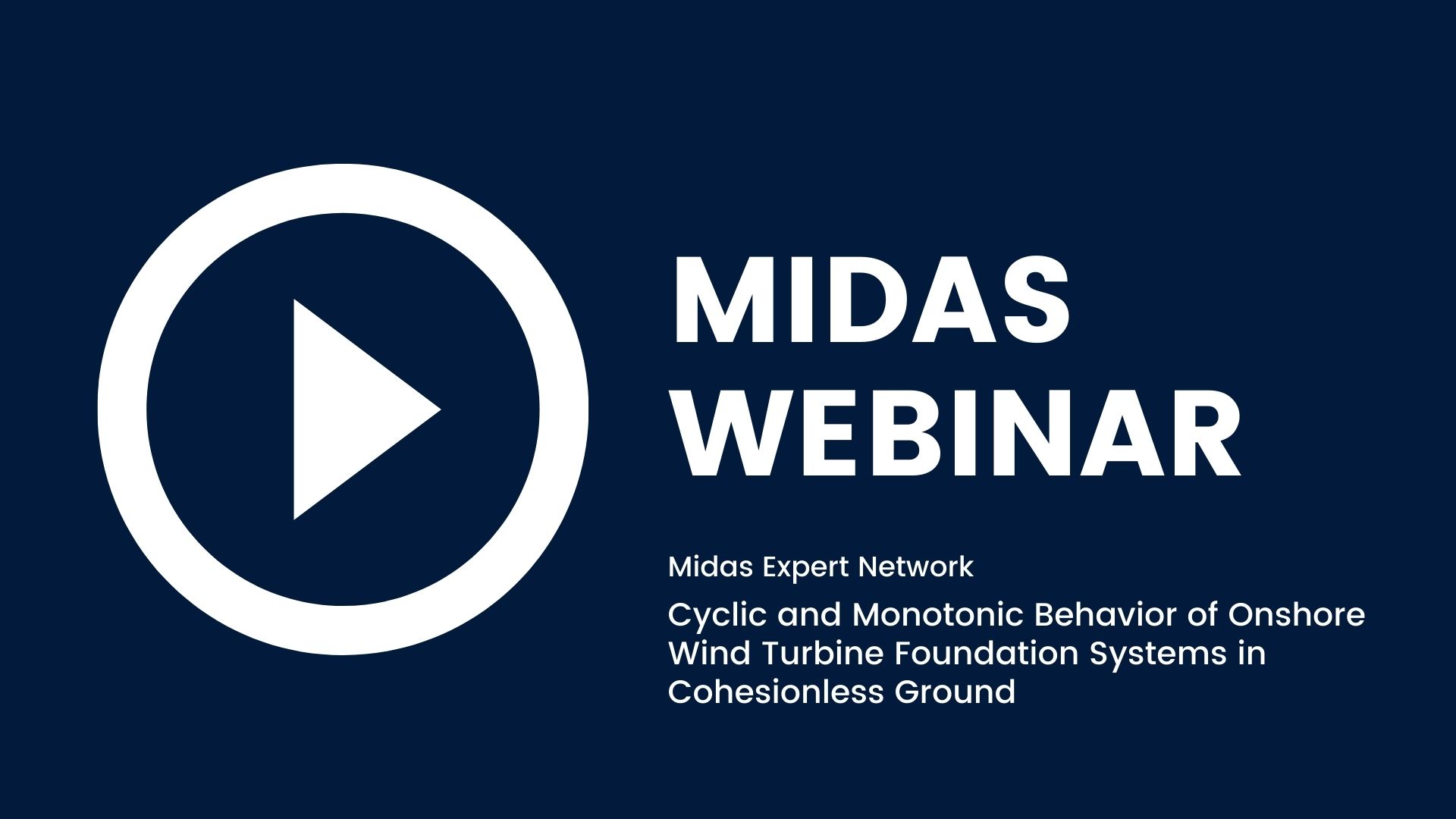 MIDAS
WEBINAR

Midas Expert Network

Cyclic and Monotonic Behavior of Onshore Wind Turbine Foundation Systems in Cohesionless Ground